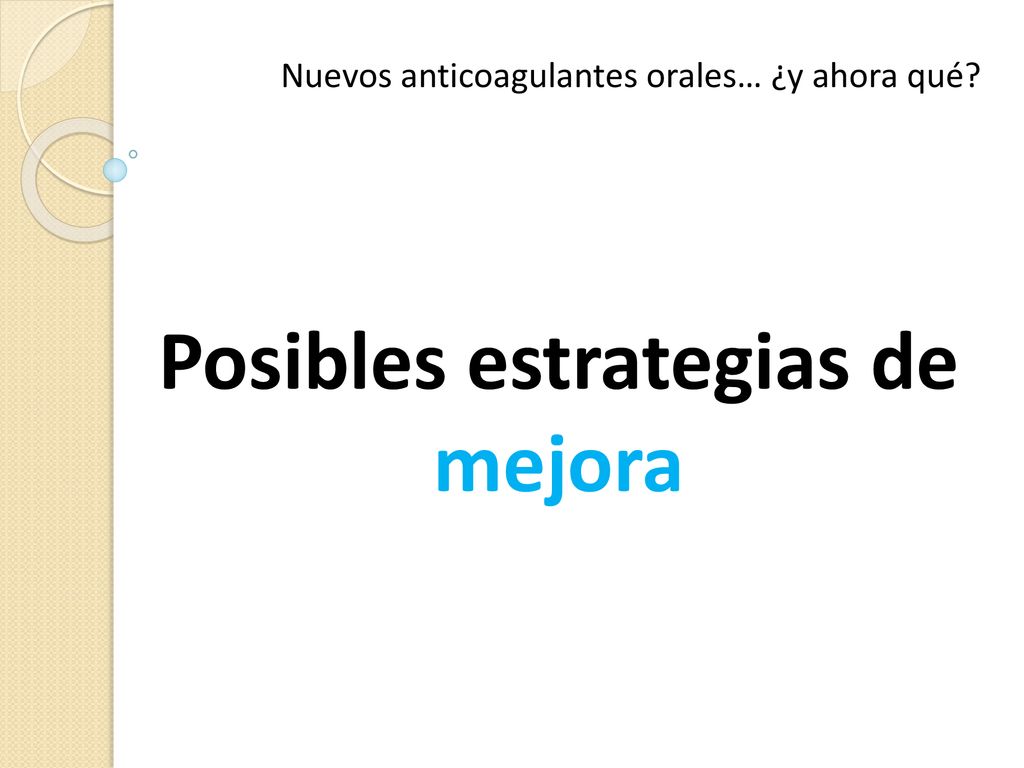 Nuevos anticoagulantes orales… ¿y ahora qué?

Posibles estrategias de mejora